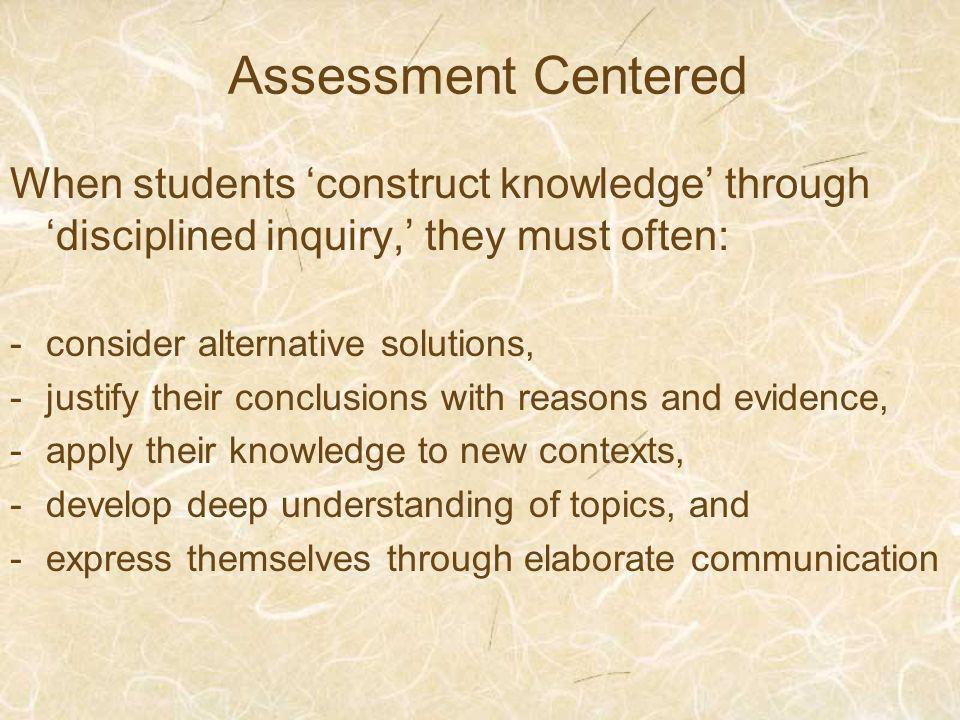 Assessment Centered

When students ‘construct knowledge’ through ‘disciplined inquiry,’ they must often:

- consider alternative solutions,
- justify their conclusions with reasons and evidence,
- apply their knowledge to new contexts,
- develop deep understanding of topics, and
- express themselves through elaborate communication